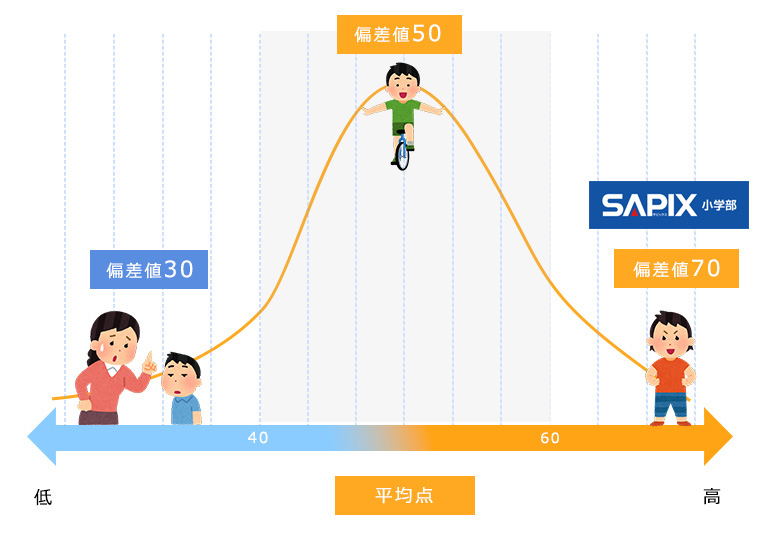 偏差値50

SAPIX 小学部

偏差値30

偏差値70

40

60

低

平均点

高